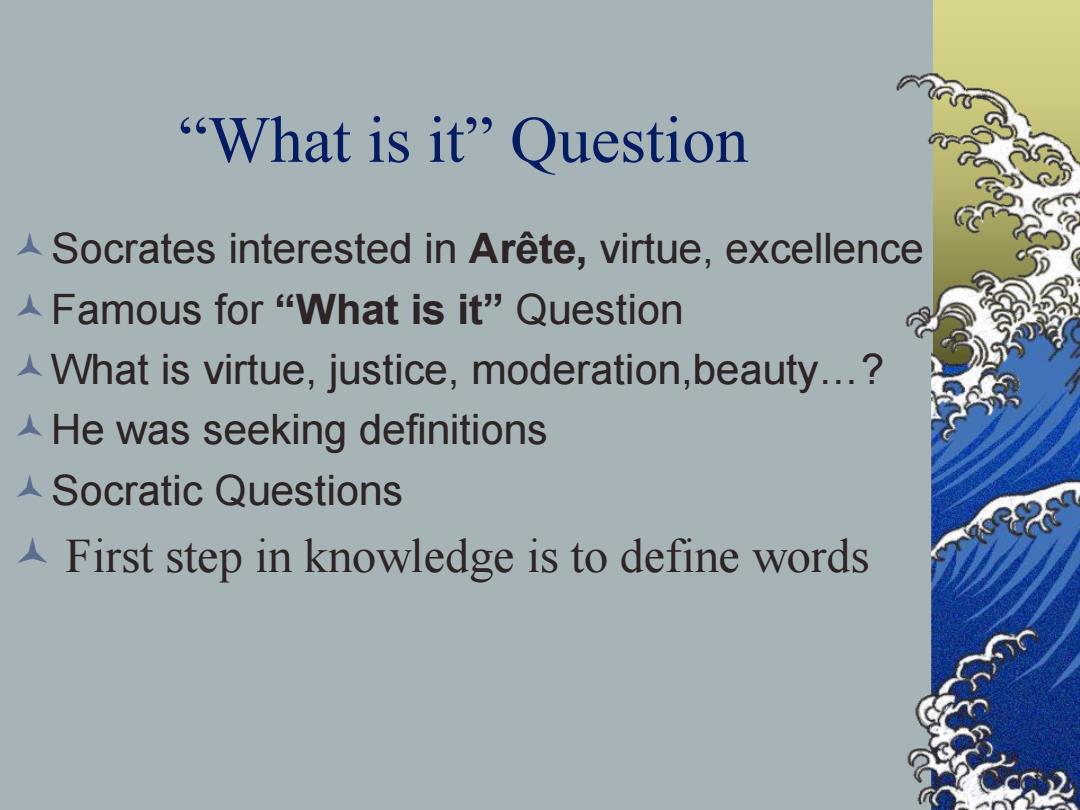 “What is it” Question

Socrates interested in Arête, virtue, excellence

Famous for “What is it” Question

What is virtue, justice, moderation,beauty…?

He was seeking definitions

Socratic Questions

First step in knowledge is to define words